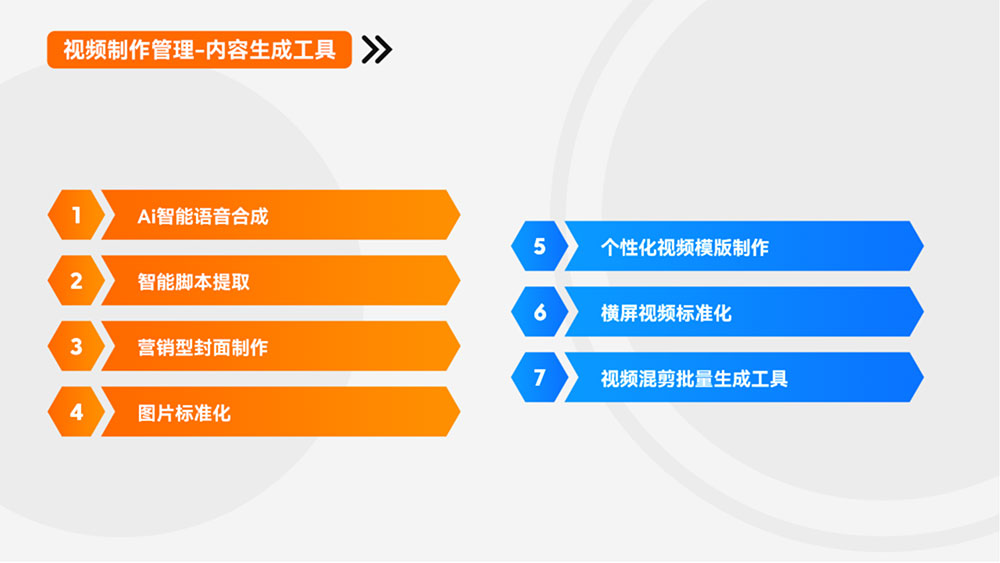 视频制作管理-内容生成工具

1 Ai智能语音合成

2 智能脚本提取

3 营销型封面制作

4 图片标准化

5 个性化视频模版制作

6 横屏视频标准化

7 视频混剪批量生成工具